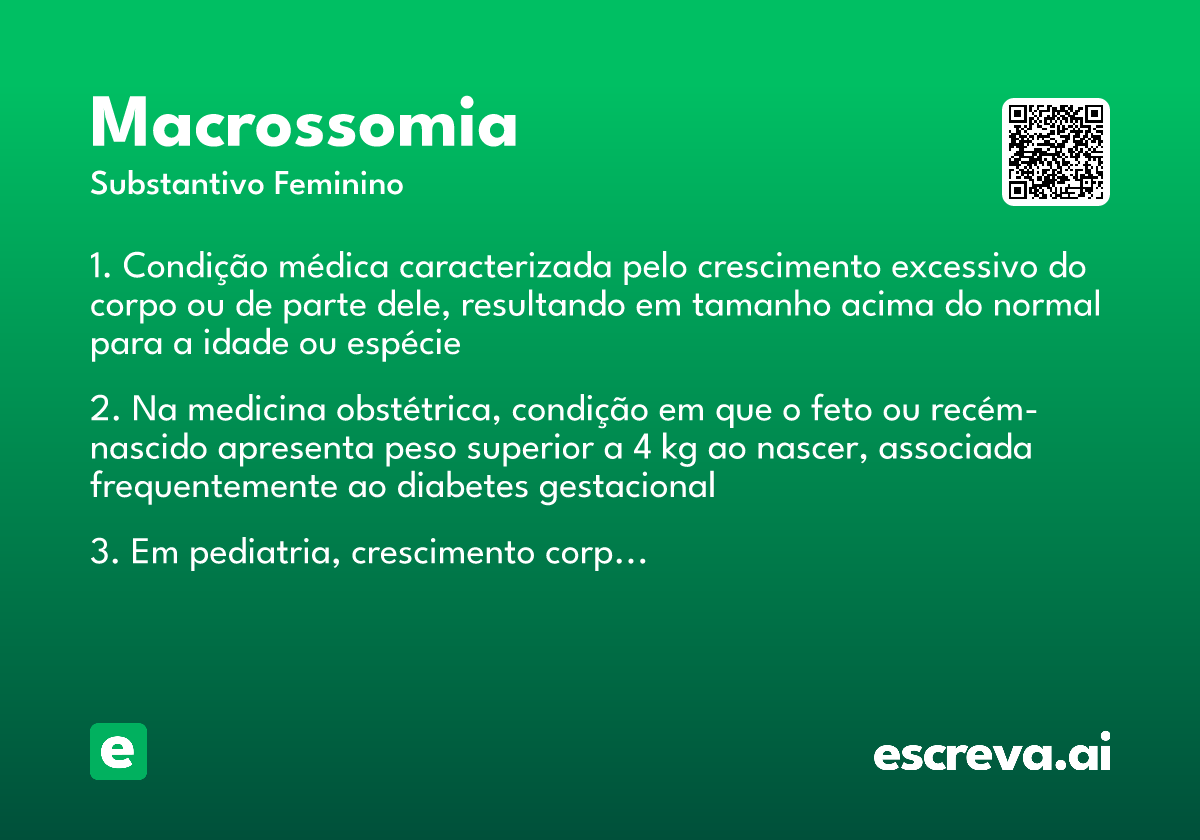 Macrossomia

Substantivo Feminino

1. Condição médica caracterizada pelo crescimento excessivo do corpo ou de parte dele, resultando em tamanho acima do normal para a idade ou espécie

2. Na medicina obstétrica, condição em que o feto ou recém-nascido apresenta peso superior a 4 kg ao nascer, associada frequentemente ao diabetes gestacional

3. Em pediatria, crescimento corp…

e

escreva.ai